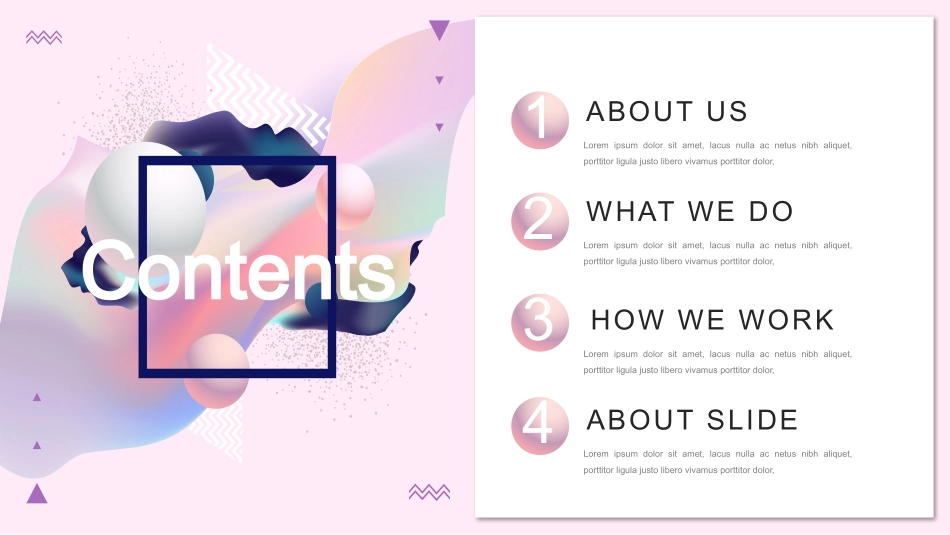 Contents

1 ABOUT US
Lorem ipsum dolor sit amet, lacus nulla ac netus nibh aliquet, porttitor ligula justo libero vivamus porttitor dolor,

2 WHAT WE DO
Lorem ipsum dolor sit amet, lacus nulla ac netus nibh aliquet, porttitor ligula justo libero vivamus porttitor dolor,

3 HOW WE WORK
Lorem ipsum dolor sit amet, lacus nulla ac netus nibh aliquet, porttitor ligula justo libero vivamus porttitor dolor,

4 ABOUT SLIDE
Lorem ipsum dolor sit amet, lacus nulla ac netus nibh aliquet, porttitor ligula justo libero vivamus porttitor dolor,